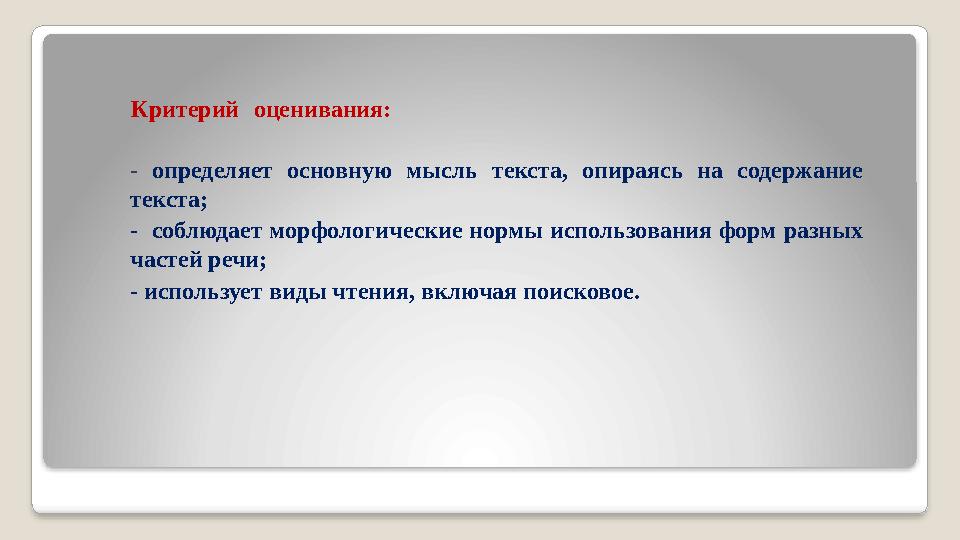 Критерий оценивания:

- определяет основную мысль текста, опираясь на содержание текста;

- соблюдает морфологические нормы использования форм разных частей речи;

- использует виды чтения, включая поисковое.